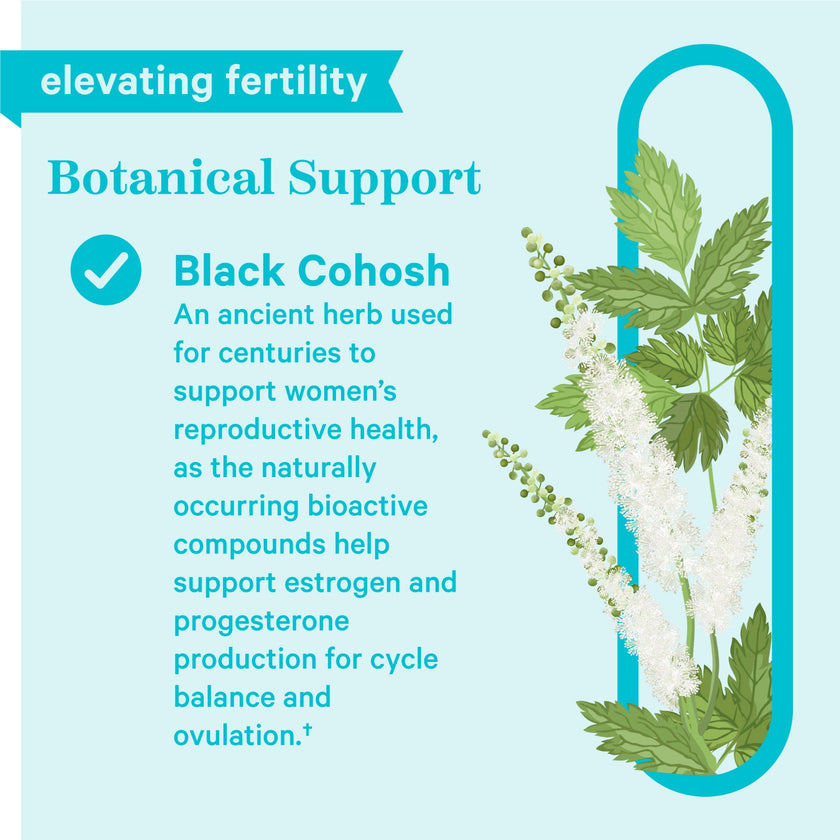 elevating fertility

Botanical Support

Black Cohosh
An ancient herb used for centuries to support women's reproductive health, as the naturally occurring bioactive compounds help support estrogen and progesterone production for cycle balance and ovulation.†